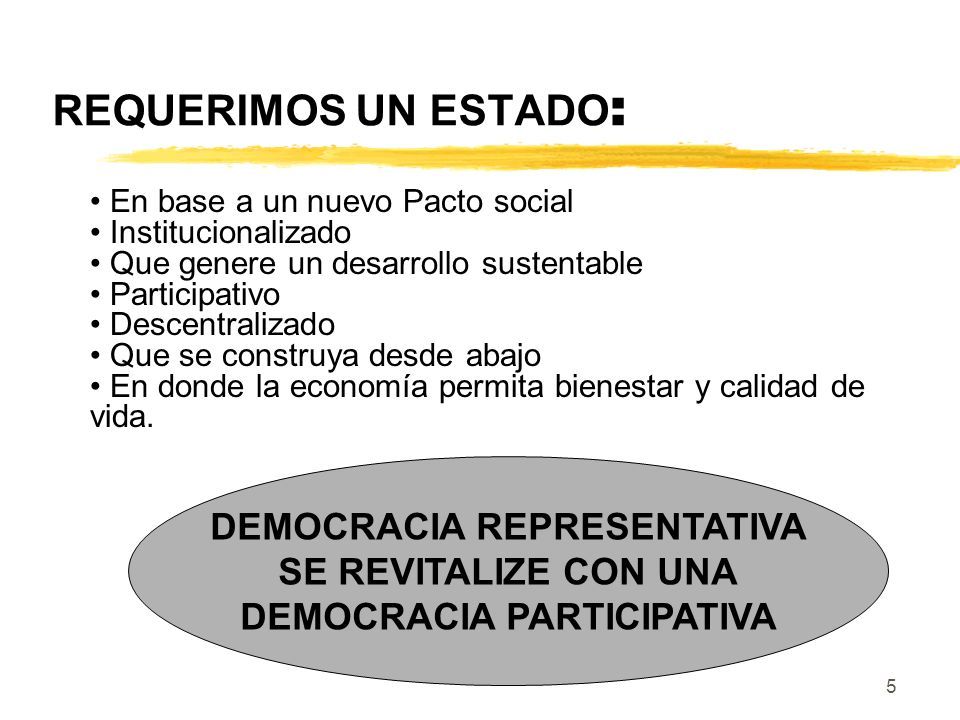 REQUERIMOS UN ESTADO:

• En base a un nuevo Pacto social
• Institucionalizado
• Que genere un desarrollo sustentable
• Participativo
• Descentralizado
• Que se construya desde abajo
• En donde la economía permita bienestar y calidad de vida.

DEMOCRACIA REPRESENTATIVA SE REVITALIZE CON UNA DEMOCRACIA PARTICIPATIVA

5